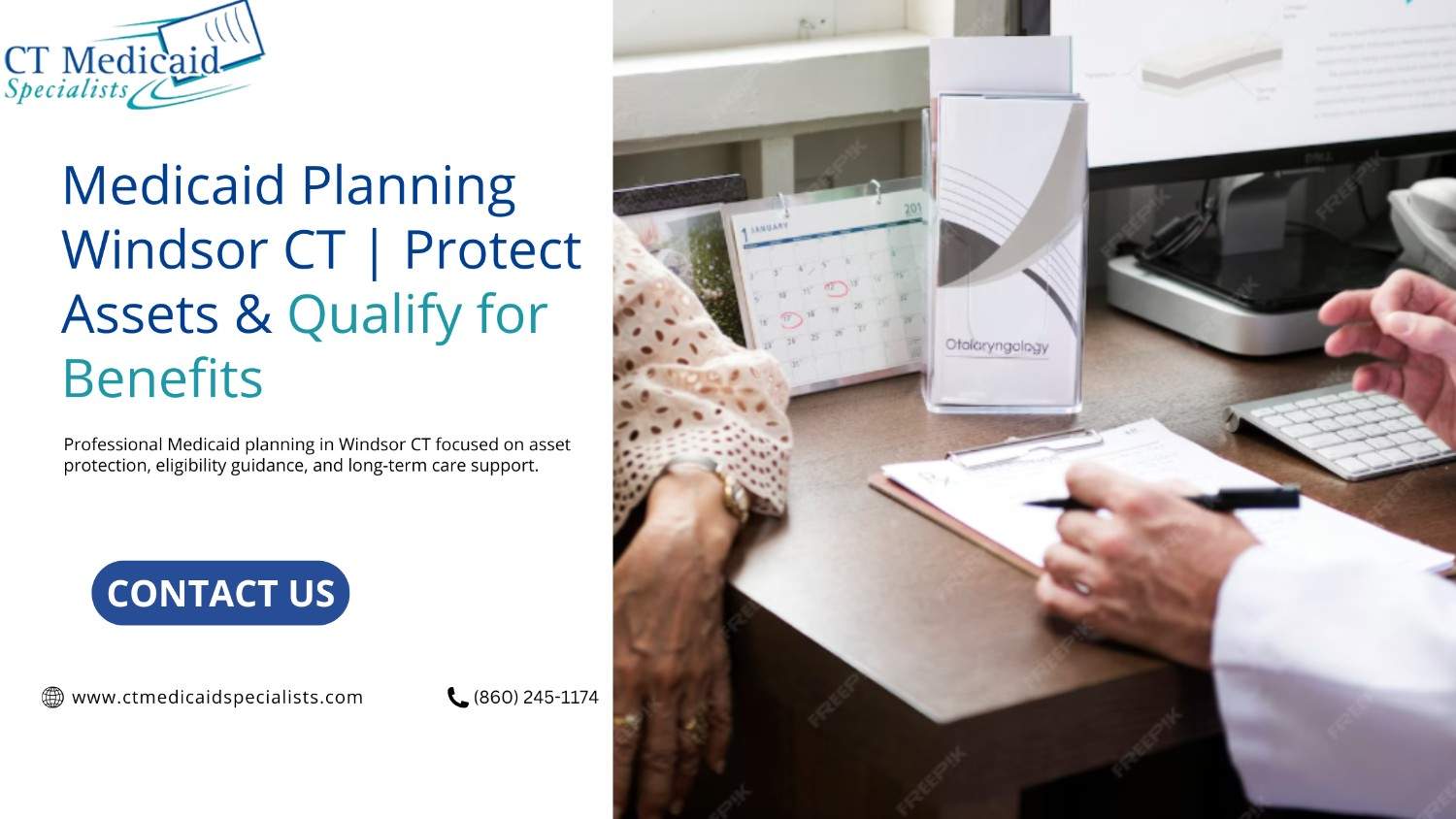 CT Medicaid
Specialists

Medicaid Planning Windsor CT | Protect Assets & Qualify for Benefits

Professional Medicaid planning in Windsor CT focused on asset protection, eligibility guidance, and long-term care support.

CONTACT US

www.ctmedicaidspecialists.com

(860) 245-1174

1 JANUARY

201

Otolaryngology

FREEPIK